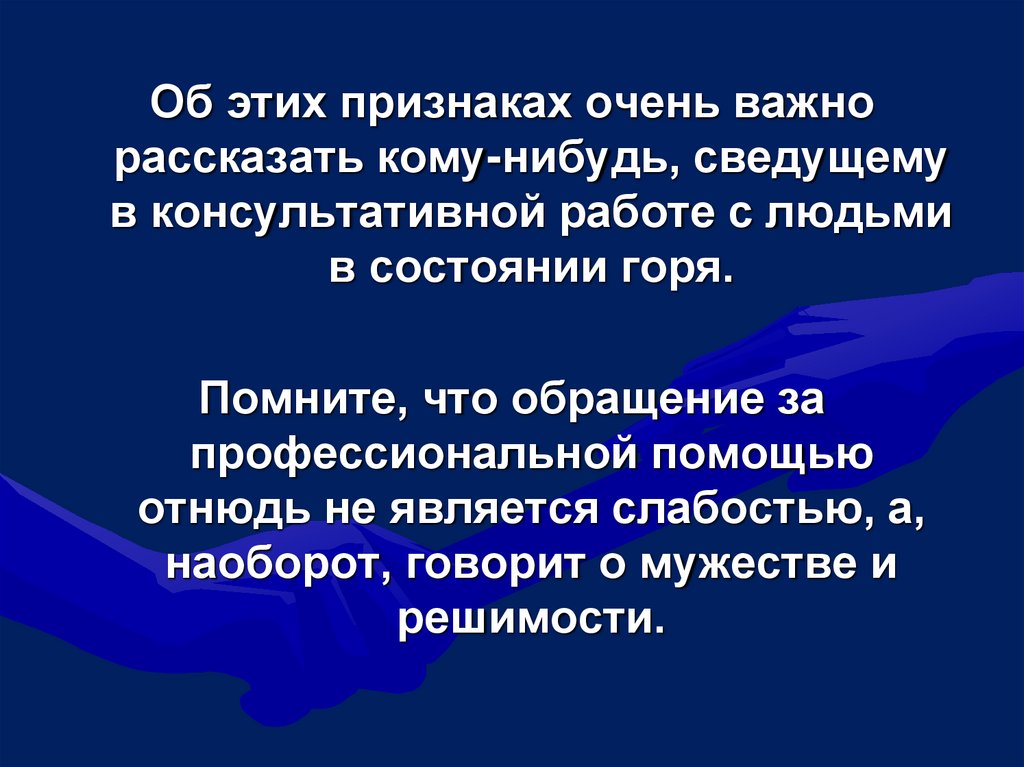 Об этих признаках очень важно рассказать кому-нибудь, сведущему в консультативной работе с людьми в состоянии горя.

Помните, что обращение за профессиональной помощью отнюдь не является слабостью, а, наоборот, говорит о мужестве и решимости.